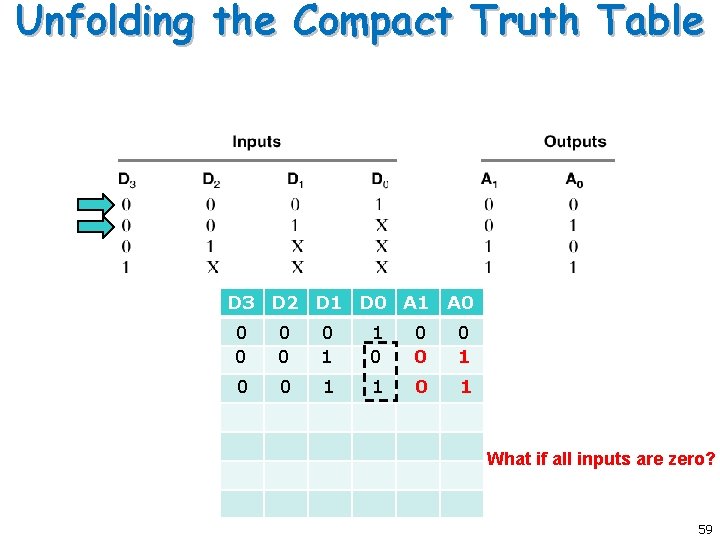 Unfolding the Compact Truth Table

| Inputs | | | | Outputs | |
|---|---|---|---|---|---|
| $D_3$ | $D_2$ | $D_1$ | $D_0$ | $A_1$ | $A_0$ |
| 0 | 0 | 0 | 1 | 0 | 0 |
| 0 | 0 | 1 | X | 0 | 1 |
| 0 | 1 | X | X | 1 | 0 |
| 1 | X | X | X | 1 | 1 |

| D3 | D2 | D1 | D0 | A1 | A0 |
|---|---|---|---|---|---|
| 0 | 0 | 0 | 1 | 0 | 0 |
| 0 | 0 | 1 | 0 | 0 | 1 |
| 0 | 0 | 1 | 1 | 0 | 1 |
| | | | | | |
| | | | | | |
| | | | | | |
| | | | | | |

What if all inputs are zero?

59